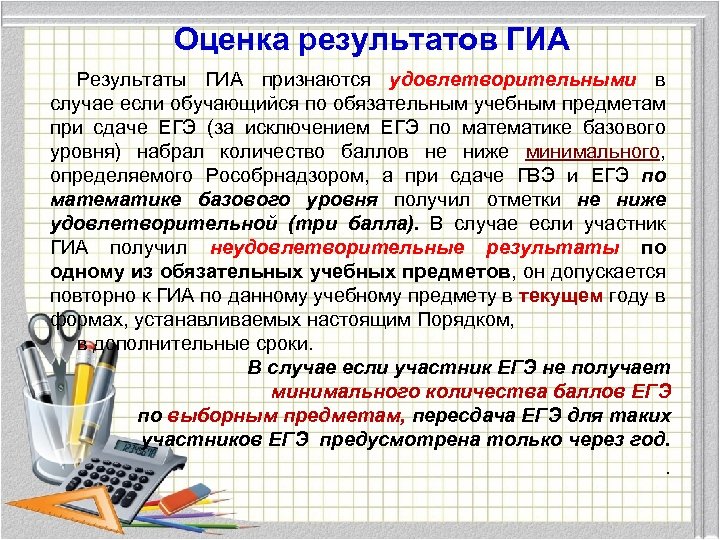 Оценка результатов ГИА

Результаты ГИА признаются удовлетворительными в случае если обучающийся по обязательным учебным предметам при сдаче ЕГЭ (за исключением ЕГЭ по математике базового уровня) набрал количество баллов не ниже минимального, определяемого Рособрнадзором, а при сдаче ГВЭ и ЕГЭ по математике базового уровня получил отметки не ниже удовлетворительной (три балла). В случае если участник ГИА получил неудовлетворительные результаты по одному из обязательных учебных предметов, он допускается повторно к ГИА по данному учебному предмету в текущем году в формах, устанавливаемых настоящим Порядком, в дополнительные сроки.

В случае если участник ЕГЭ не получает минимального количества баллов ЕГЭ по выборным предметам, пересдача ЕГЭ для таких участников ЕГЭ предусмотрена только через год.

.